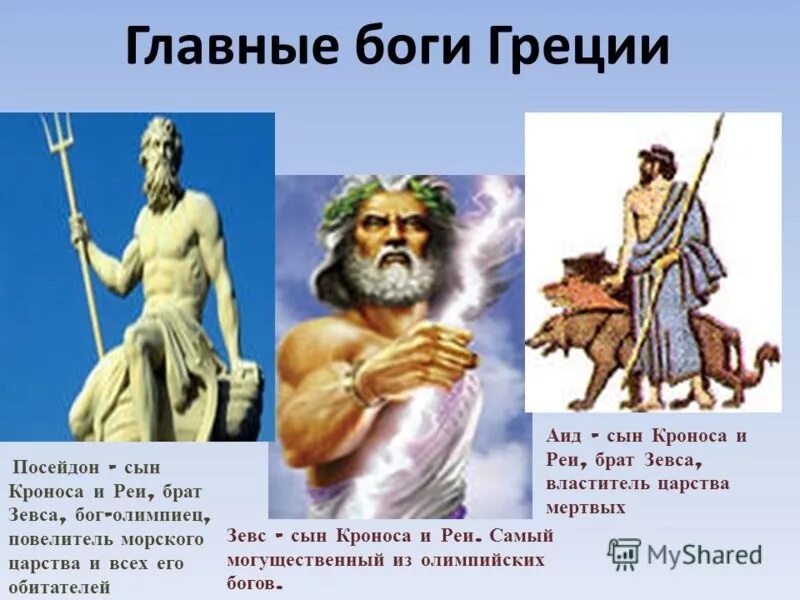 Главные боги Греции

Посейдон - сын Кроноса и Реи, брат Зевса, бог-олимпиец, повелитель морского царства и всех его обитателей

Зевс - сын Кроноса и Реи. Самый могущественный из олимпийских богов.

Аид - сын Кроноса и Реи, брат Зевса, властитель царства мертвых

MyShared